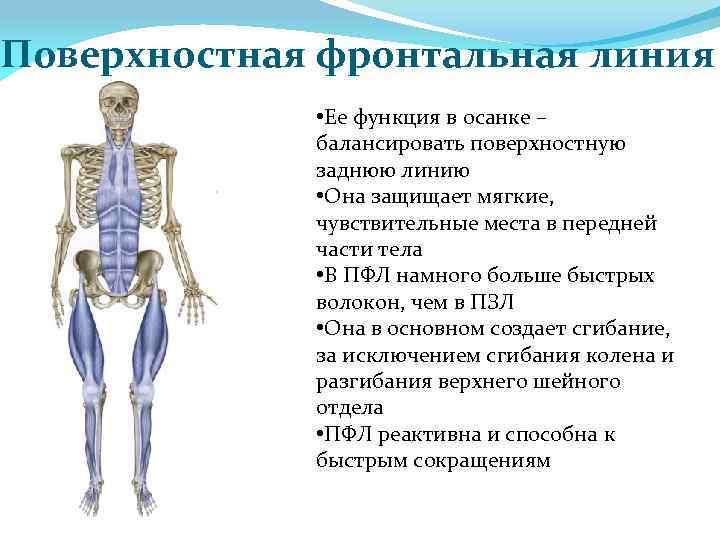 Поверхностная фронтальная линия

•Ее функция в осанке – балансировать поверхностную заднюю линию
•Она защищает мягкие, чувствительные места в передней части тела
•В ПФЛ намного больше быстрых волокон, чем в ПЗЛ
•Она в основном создает сгибание, за исключением сгибания колена и разгибания верхнего шейного отдела
•ПФЛ реактивна и способна к быстрым сокращениям